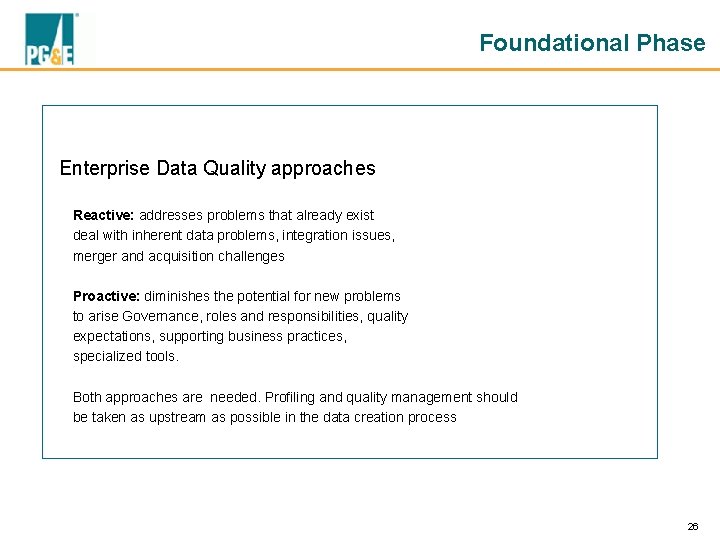 PG&E

Foundational Phase

Enterprise Data Quality approaches

Reactive: addresses problems that already exist deal with inherent data problems, integration issues, merger and acquisition challenges

Proactive: diminishes the potential for new problems to arise Governance, roles and responsibilities, quality expectations, supporting business practices, specialized tools.

Both approaches are needed. Profiling and quality management should be taken as upstream as possible in the data creation process

26